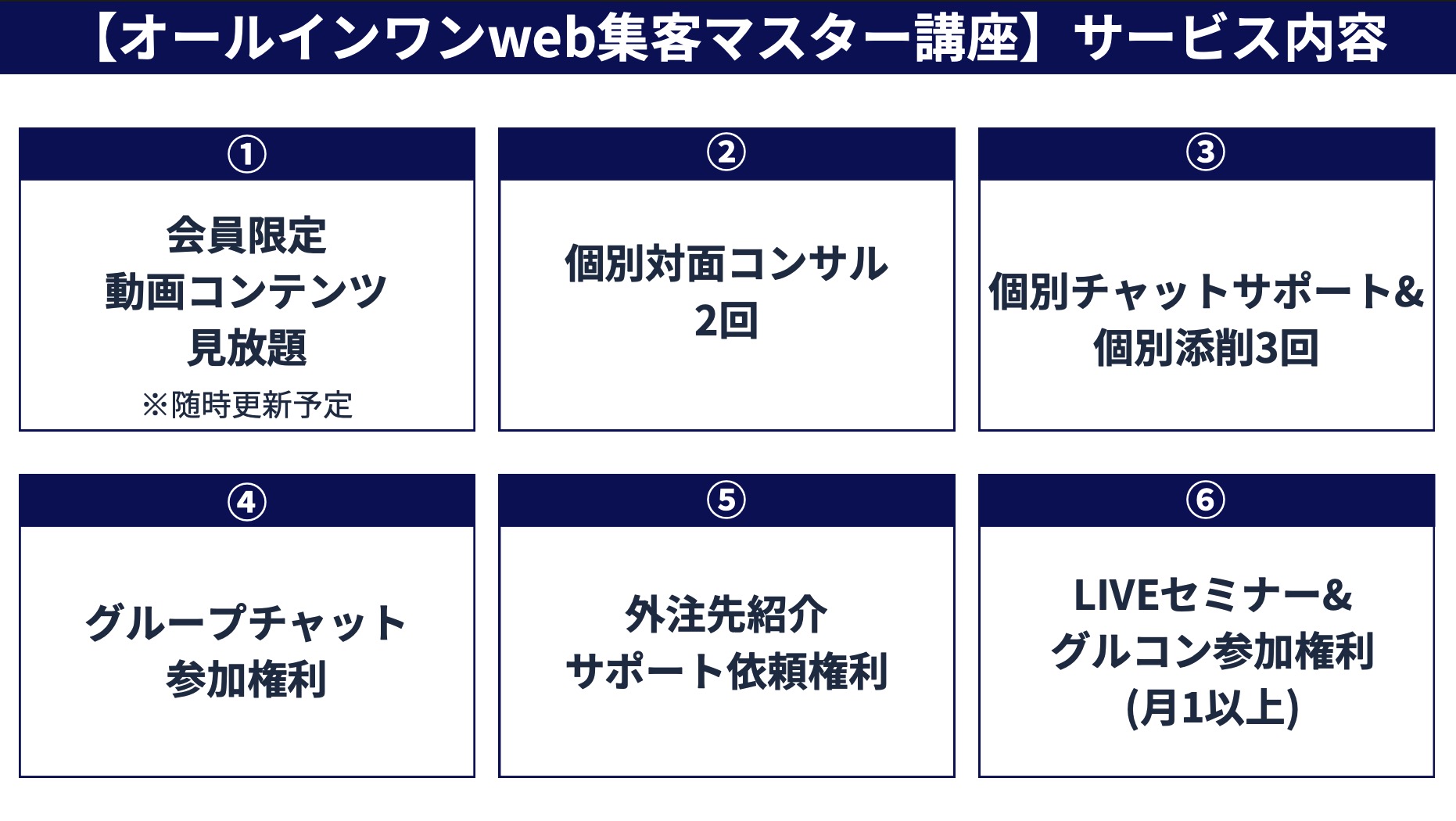 【オールインワンweb集客マスター講座】サービス内容

①

会員限定
動画コンテンツ
見放題
※随時更新予定

②

個別対面コンサル
2回

③

個別チャットサポート&
個別添削3回

④

グループチャット
参加権利

⑤

外注先紹介
サポート依頼権利

⑥

LIVEセミナー&
グルコン参加権利
(月1以上)